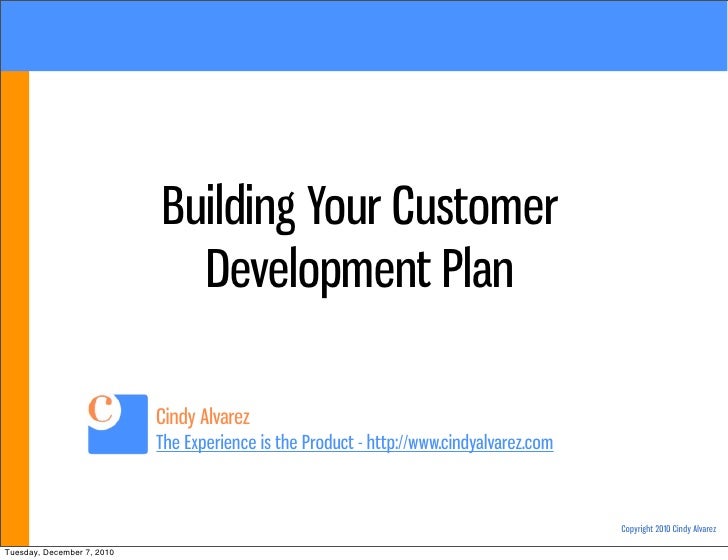 Building Your Customer Development Plan

C

Cindy Alvarez
The Experience is the Product - http://www.cindyalvarez.com

Copyright 2010 Cindy Alvarez

Tuesday, December 7, 2010